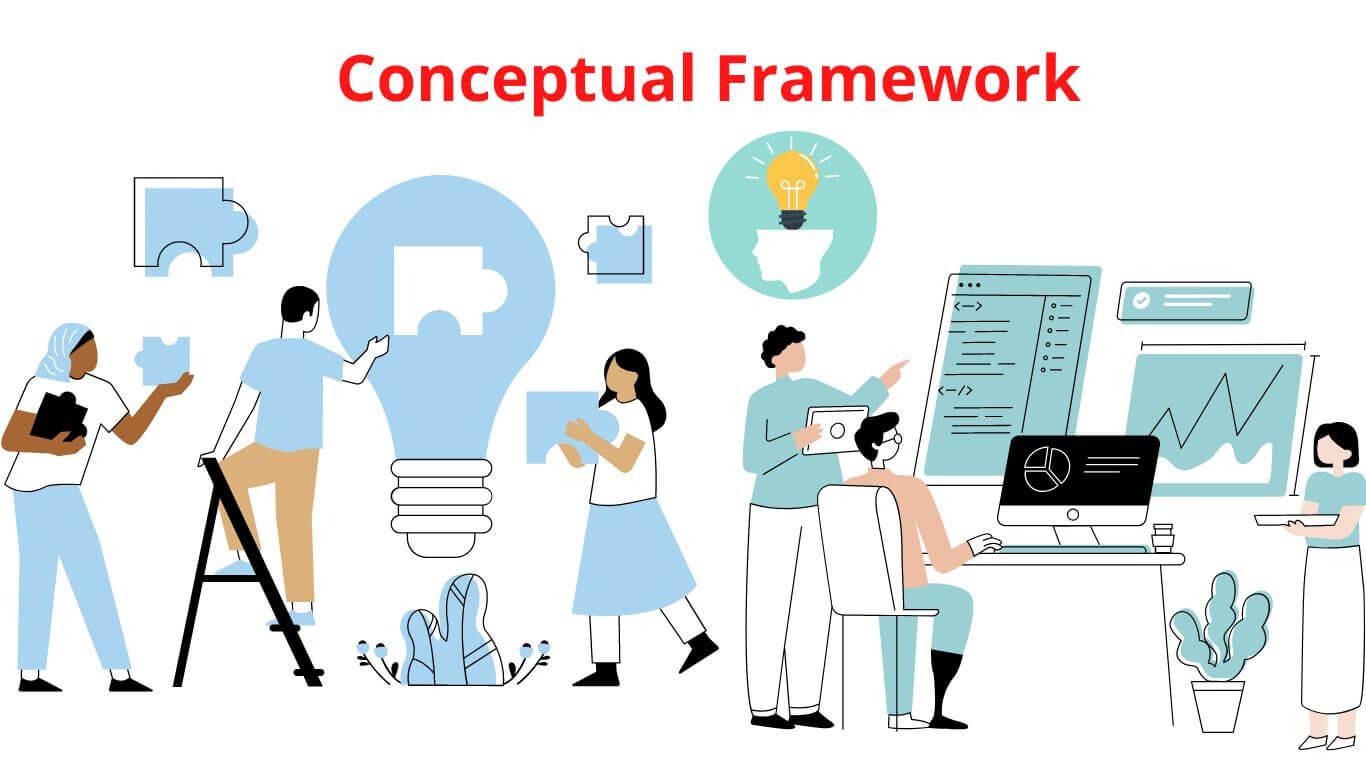 Conceptual Framework